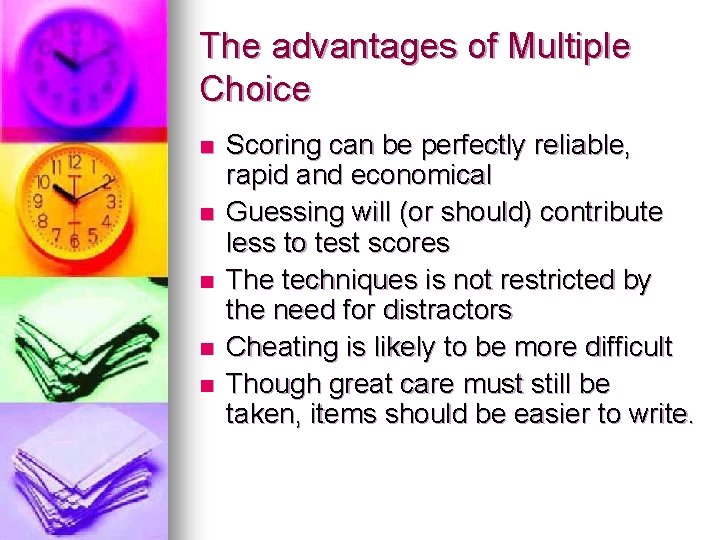 The advantages of Multiple Choice

- Scoring can be perfectly reliable, rapid and economical
- Guessing will (or should) contribute less to test scores
- The techniques is not restricted by the need for distractors
- Cheating is likely to be more difficult
- Though great care must still be taken, items should be easier to write.